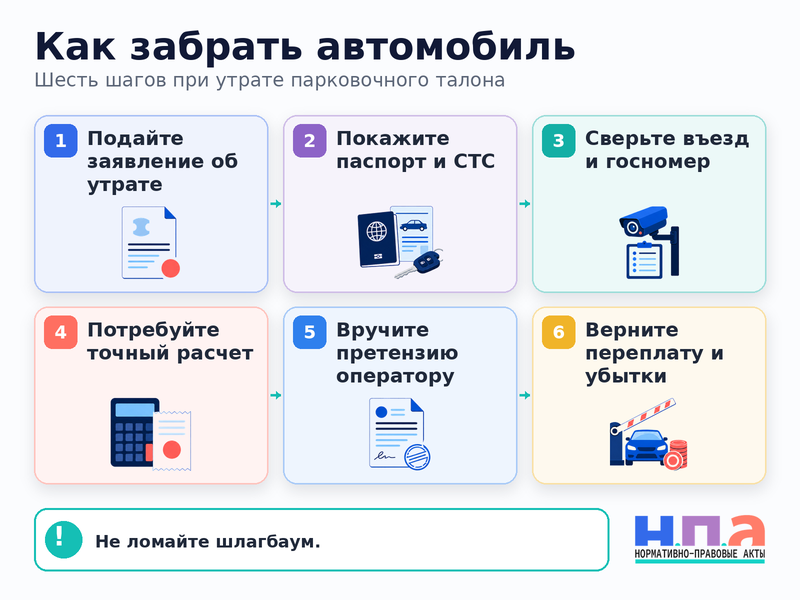 Как забрать автомобиль
Шесть шагов при утрате парковочного талона

1 Подайте заявление об утрате

2 Покажите паспорт и СТС

3 Сверьте въезд и госномер

4 Потребуйте точный расчет

5 Вручите претензию оператору

6 Верните переплату и убытки

! Не ломайте шлагбаум.

Н.П.А
НОРМАТИВНО-ПРАВОВЫЕ АКТЫ